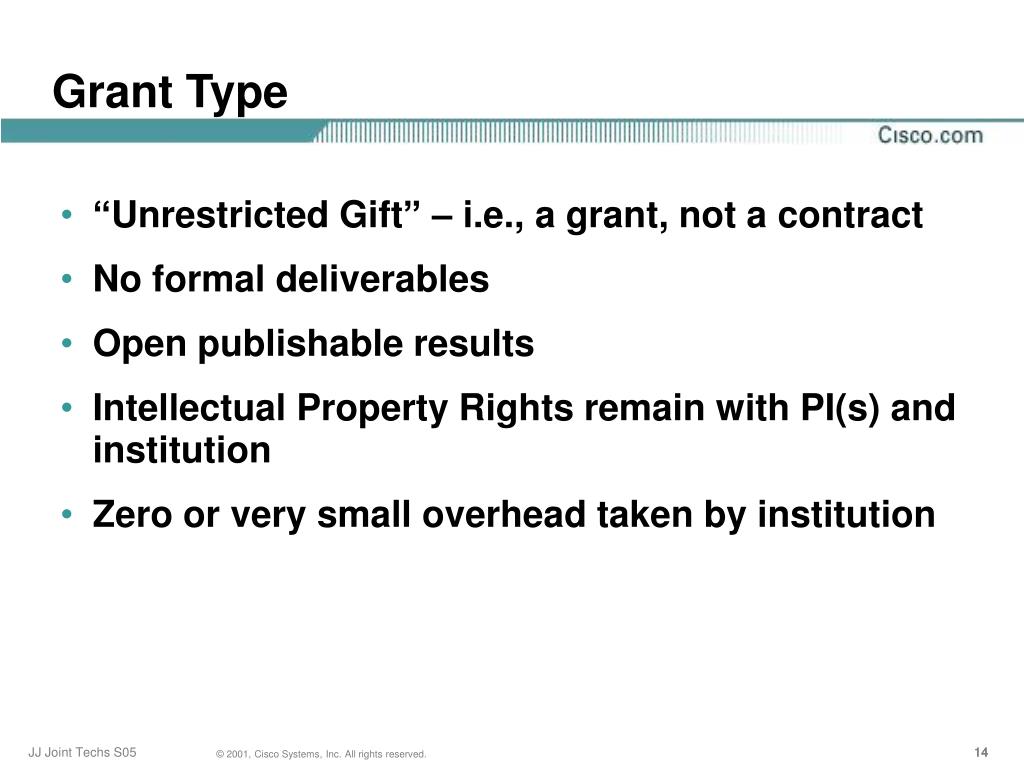 Grant Type

Cisco.com

• “Unrestricted Gift” – i.e., a grant, not a contract
• No formal deliverables
• Open publishable results
• Intellectual Property Rights remain with PI(s) and institution
• Zero or very small overhead taken by institution

JJ Joint Techs S05

© 2001, Cisco Systems, Inc. All rights reserved.

14